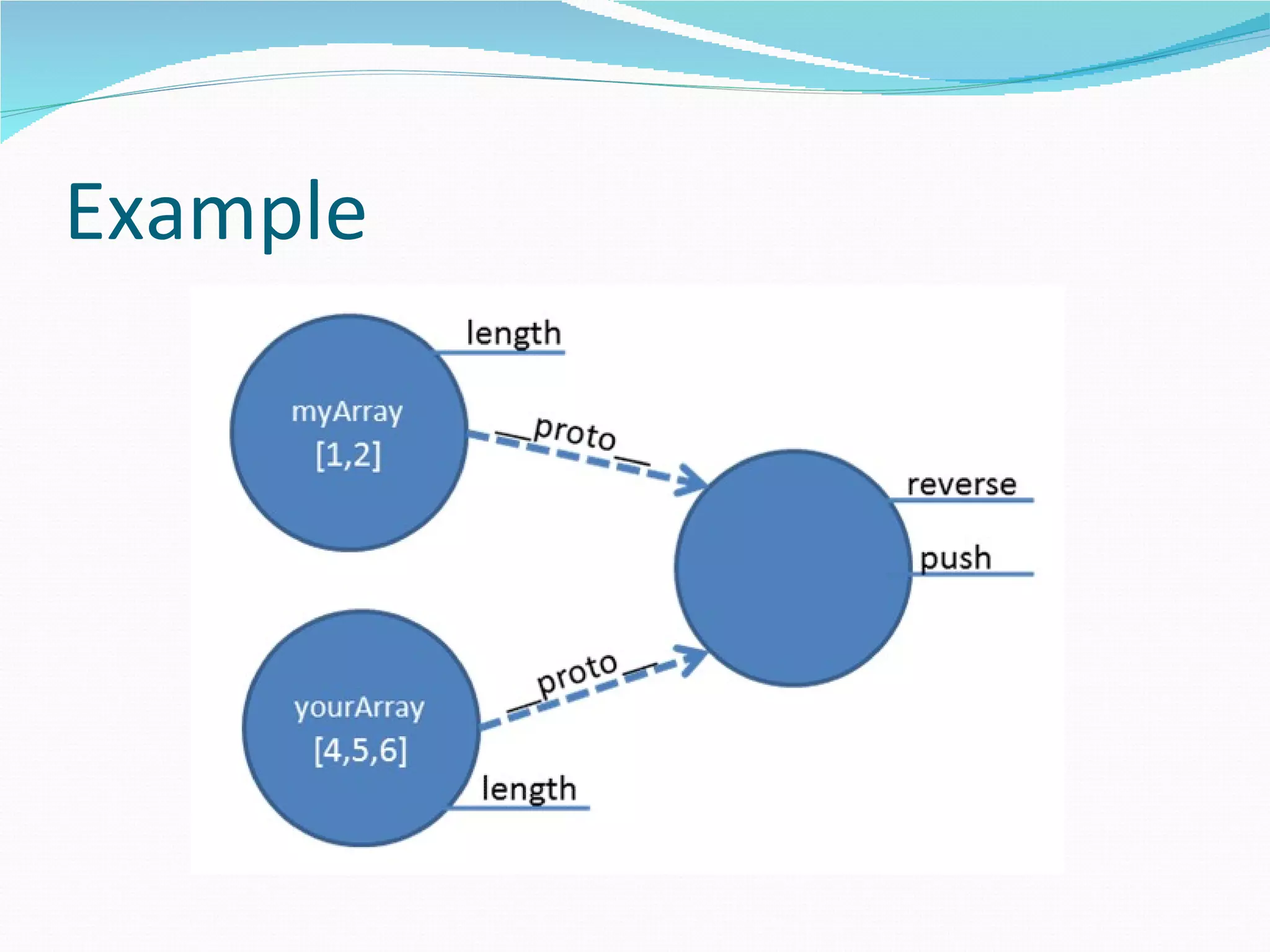 Example

length

myArray
[1,2]

__proto__

reverse

push

yourArray
[4,5,6]

__proto__

length